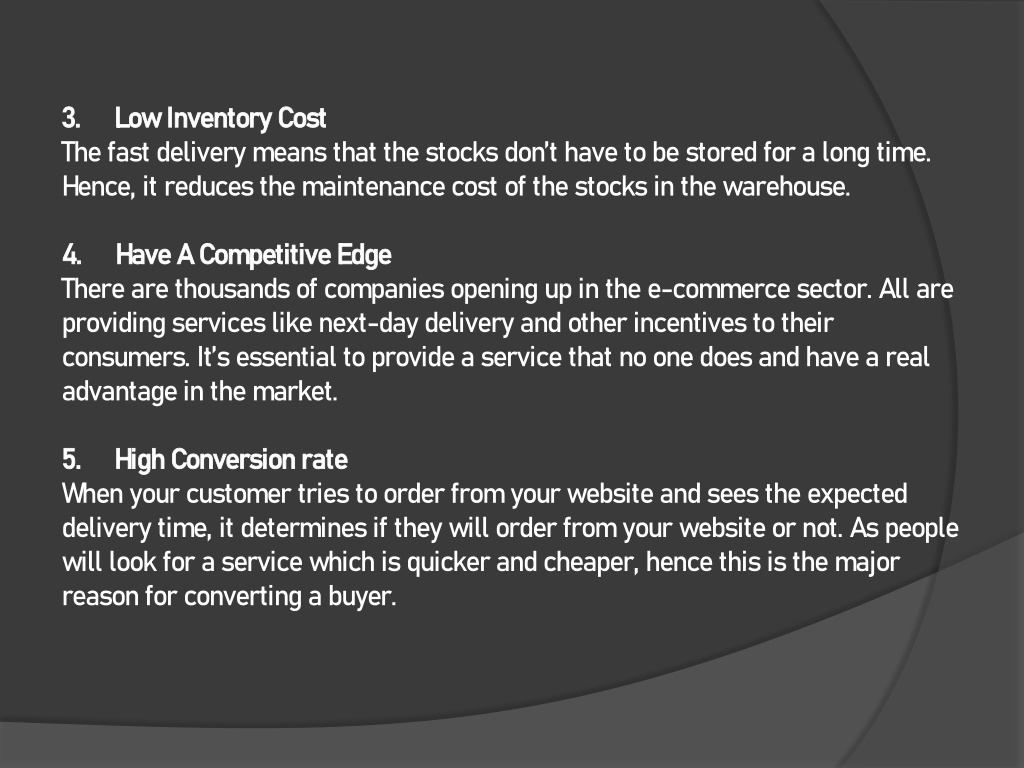 3. Low Inventory Cost
The fast delivery means that the stocks don't have to be stored for a long time. Hence, it reduces the maintenance cost of the stocks in the warehouse.

4. Have A Competitive Edge
There are thousands of companies opening up in the e-commerce sector. All are providing services like next-day delivery and other incentives to their consumers. It's essential to provide a service that no one does and have a real advantage in the market.

5. High Conversion rate
When your customer tries to order from your website and sees the expected delivery time, it determines if they will order from your website or not. As people will look for a service which is quicker and cheaper, hence this is the major reason for converting a buyer.